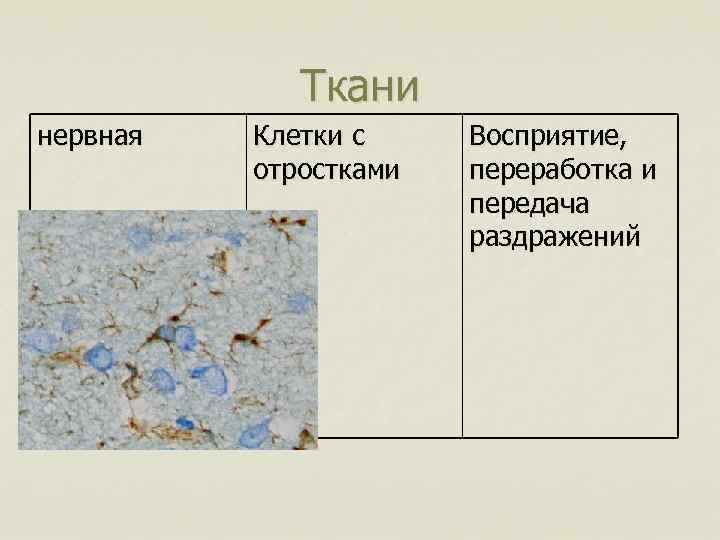 Ткани

| нервная | Клетки с отростками | Восприятие, переработка и передача раздражений |
|---|---|---|